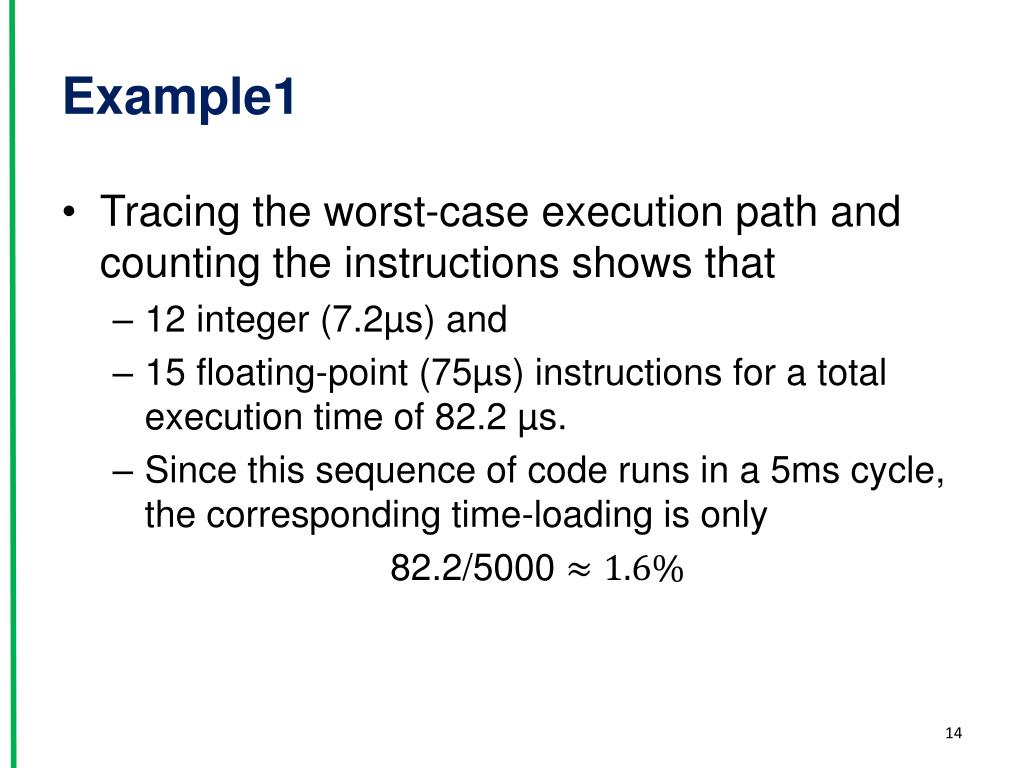 Example1

• Tracing the worst-case execution path and counting the instructions shows that
– 12 integer (7.2μs) and
– 15 floating-point (75μs) instructions for a total execution time of 82.2 μs.
– Since this sequence of code runs in a 5ms cycle, the corresponding time-loading is only
82.2/5000 $\approx 1.6\%$

14